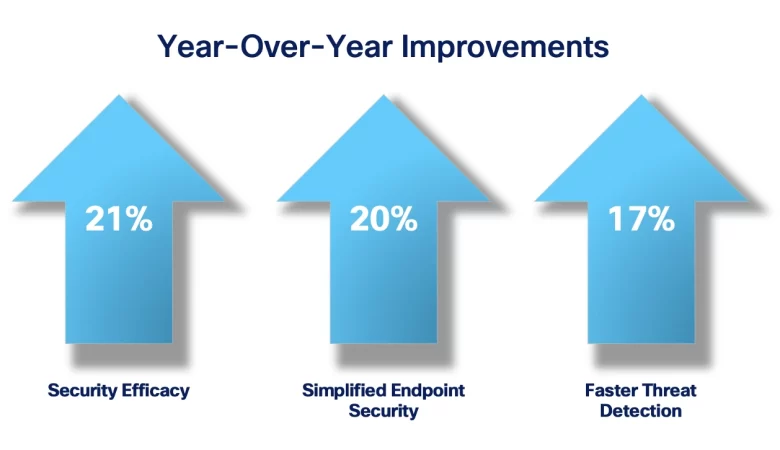 Year-Over-Year Improvements

21%

Security Efficacy

20%

Simplified Endpoint Security

17%

Faster Threat Detection